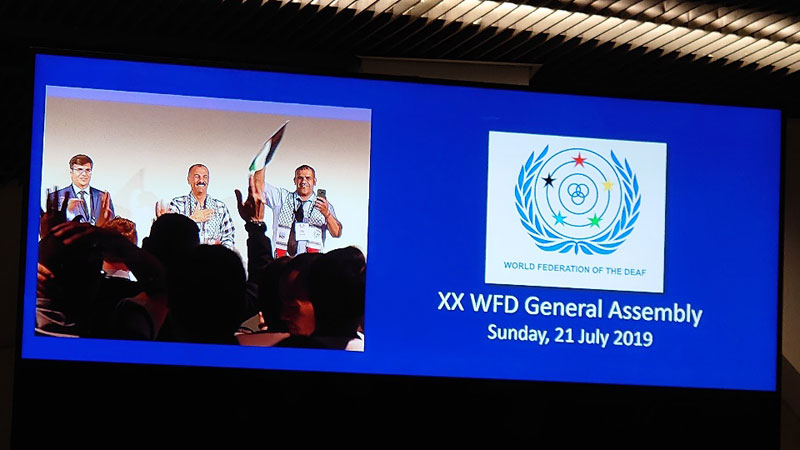 WORLD FEDERATION OF THE DEAF

XX WFD General Assembly
Sunday, 21 July 2019